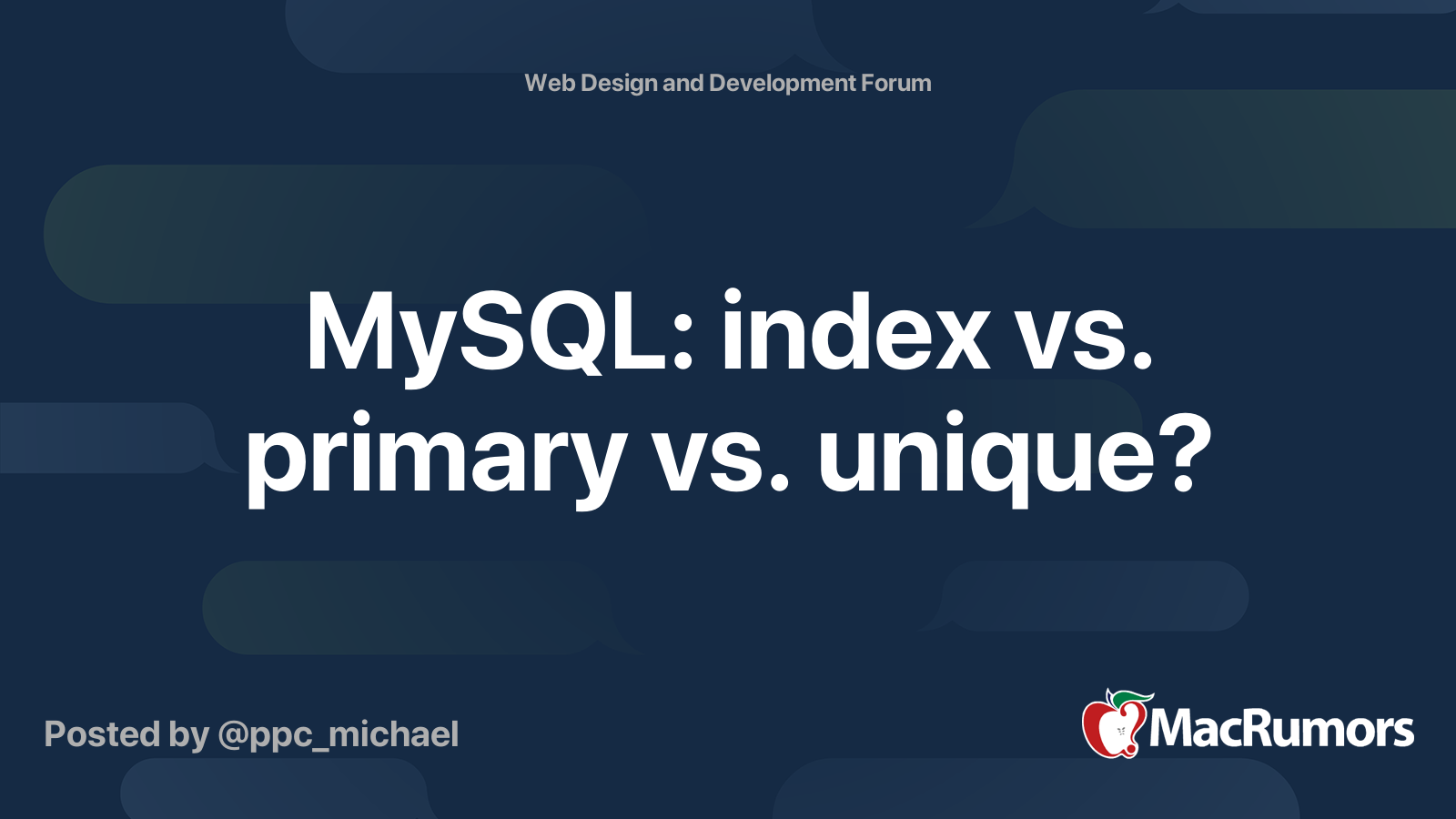 Web Design and Development Forum

MySQL: index vs. primary vs. unique?

Posted by @ppc_michael

MacRumors